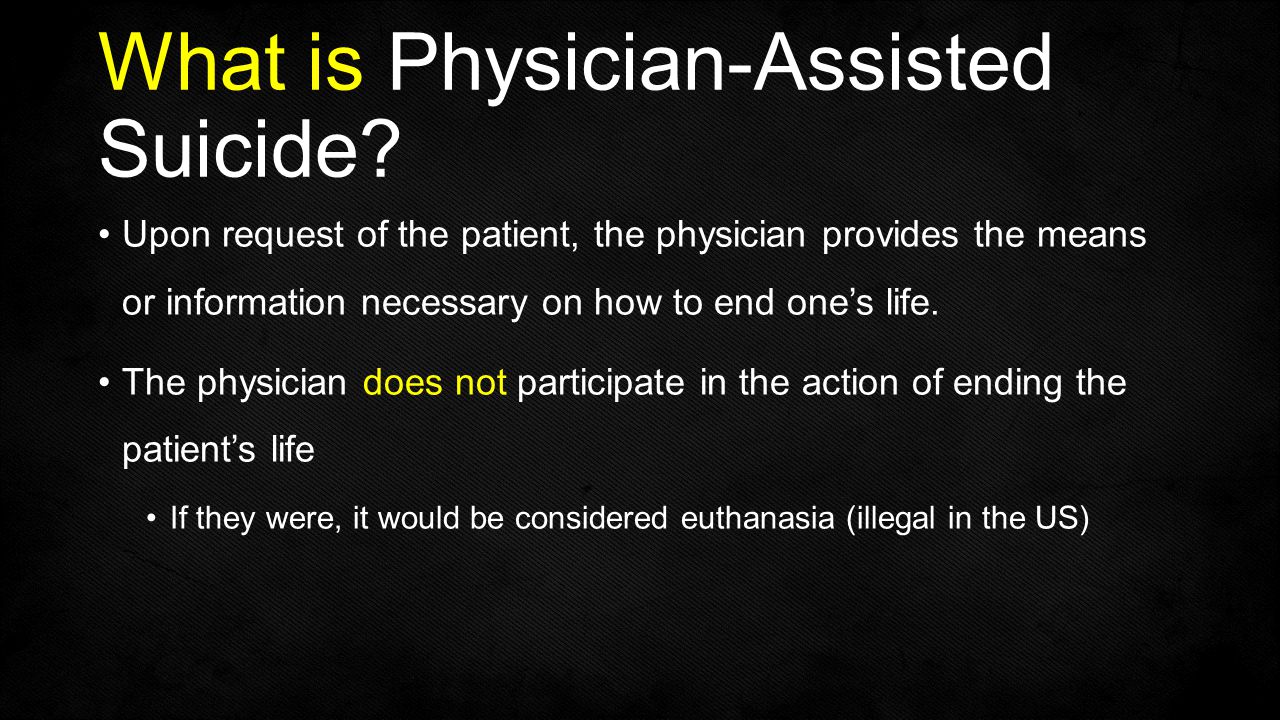 What is Physician-Assisted Suicide?

• Upon request of the patient, the physician provides the means or information necessary on how to end one's life.

• The physician does not participate in the action of ending the patient's life

• If they were, it would be considered euthanasia (illegal in the US)